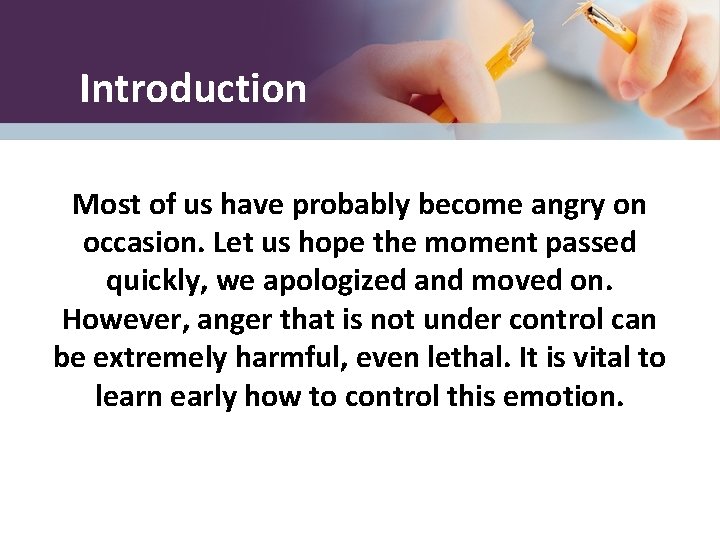 Introduction

Most of us have probably become angry on occasion. Let us hope the moment passed quickly, we apologized and moved on. However, anger that is not under control can be extremely harmful, even lethal. It is vital to learn early how to control this emotion.